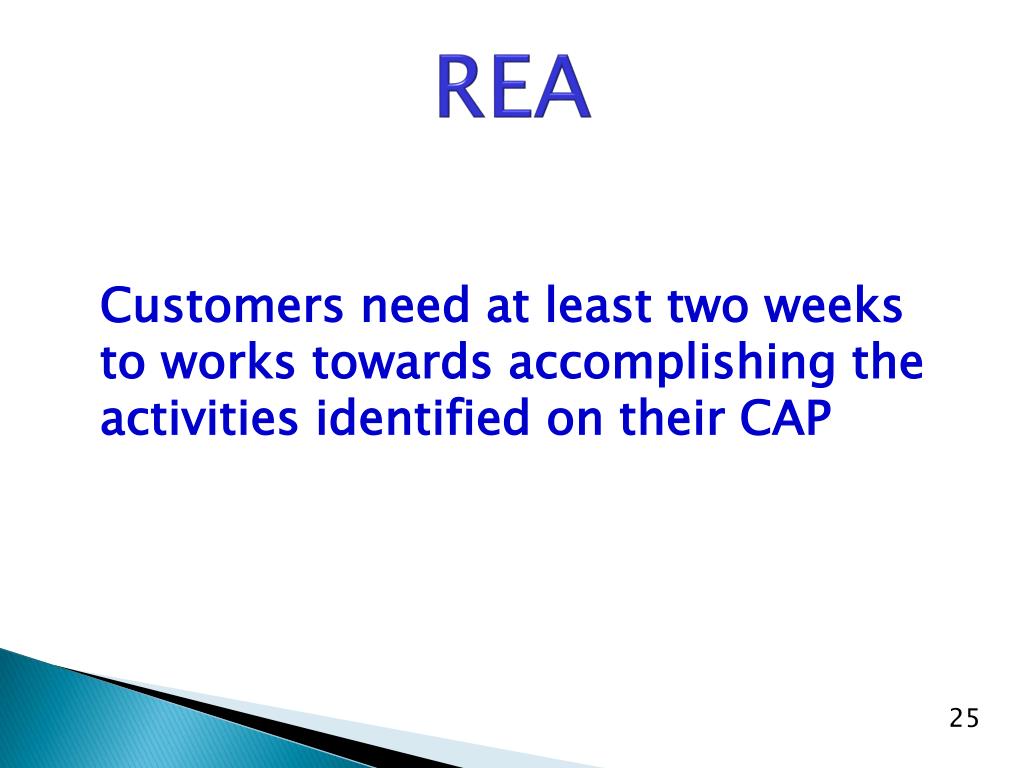 REA

Customers need at least two weeks to works towards accomplishing the activities identified on their CAP

25